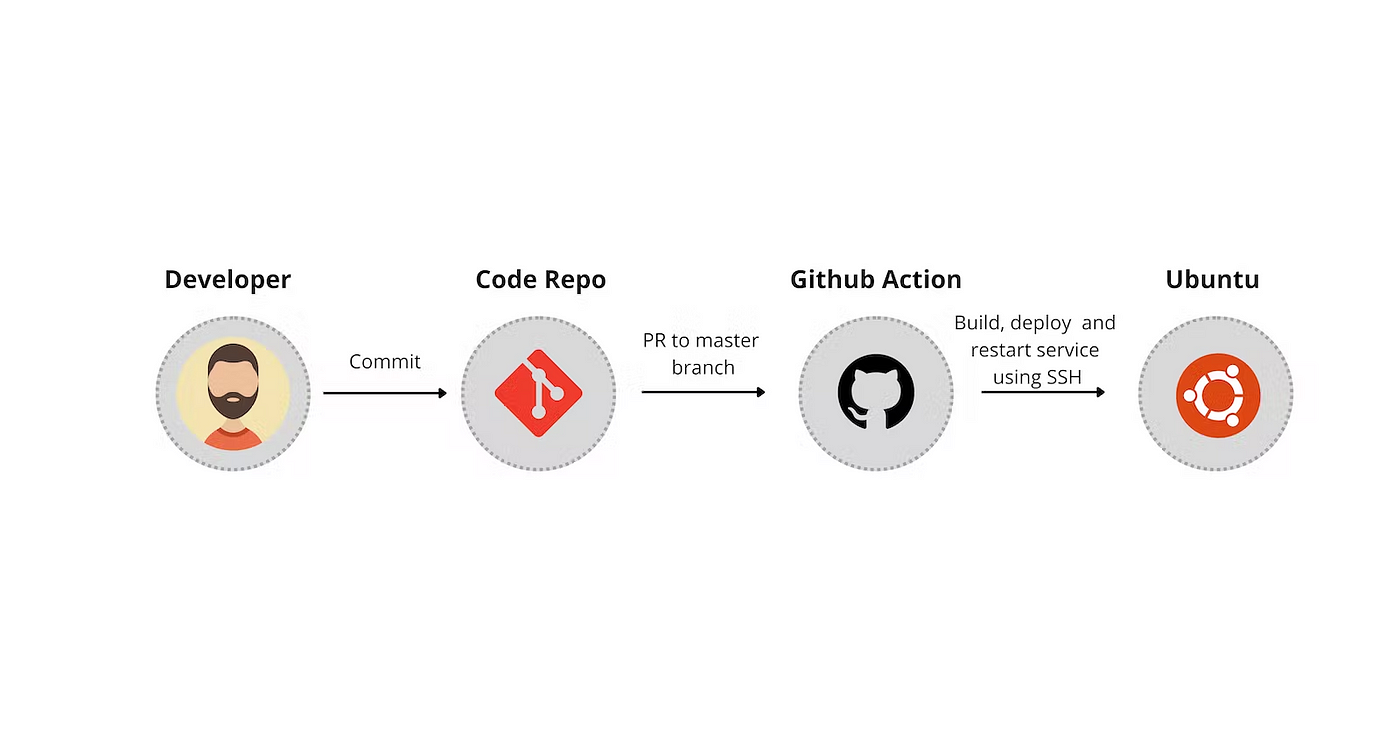 Developer

Commit

Code Repo

PR to master branch

Github Action

Build, deploy and restart service using SSH

Ubuntu